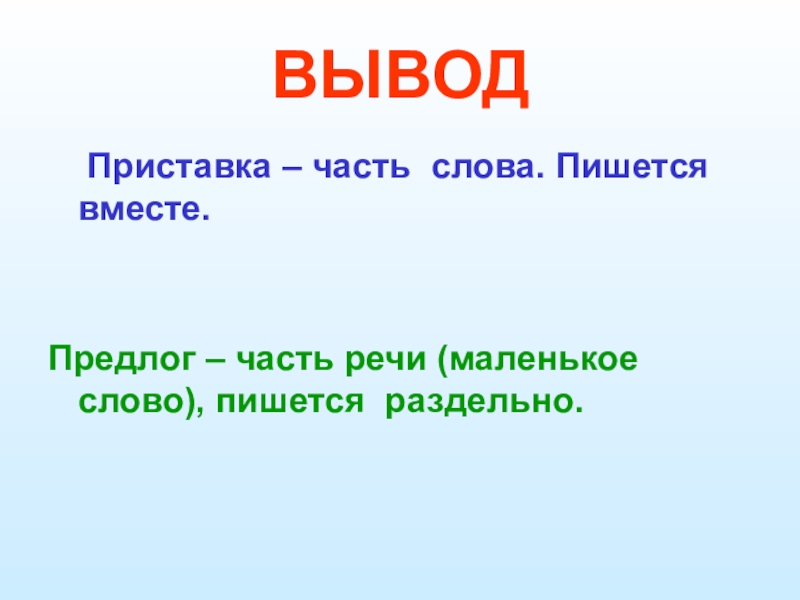 ВЫВОД

Приставка – часть слова. Пишется вместе.

Предлог – часть речи (маленькое слово), пишется раздельно.